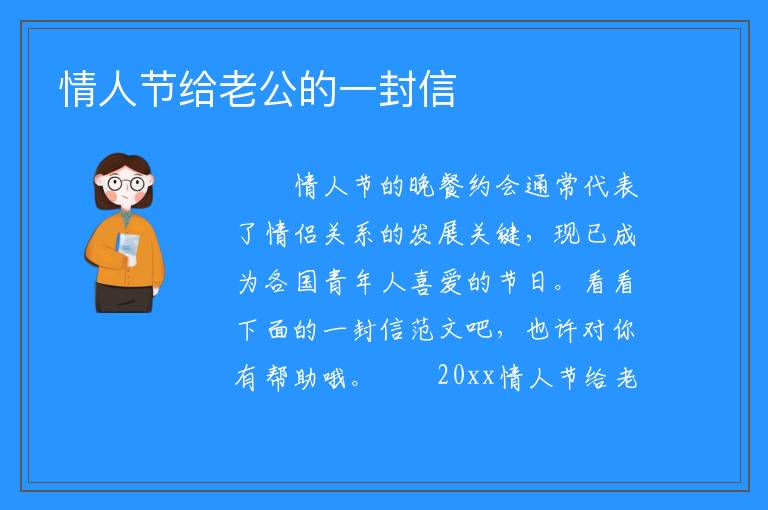 情人节给老公的一封信

情人节的晚餐约会通常代表了情侣关系的发展关键，现已成为各国青年人喜爱的节日。看看下面的一封信范文吧，也许对你有帮助哦。 20xx情人节给老